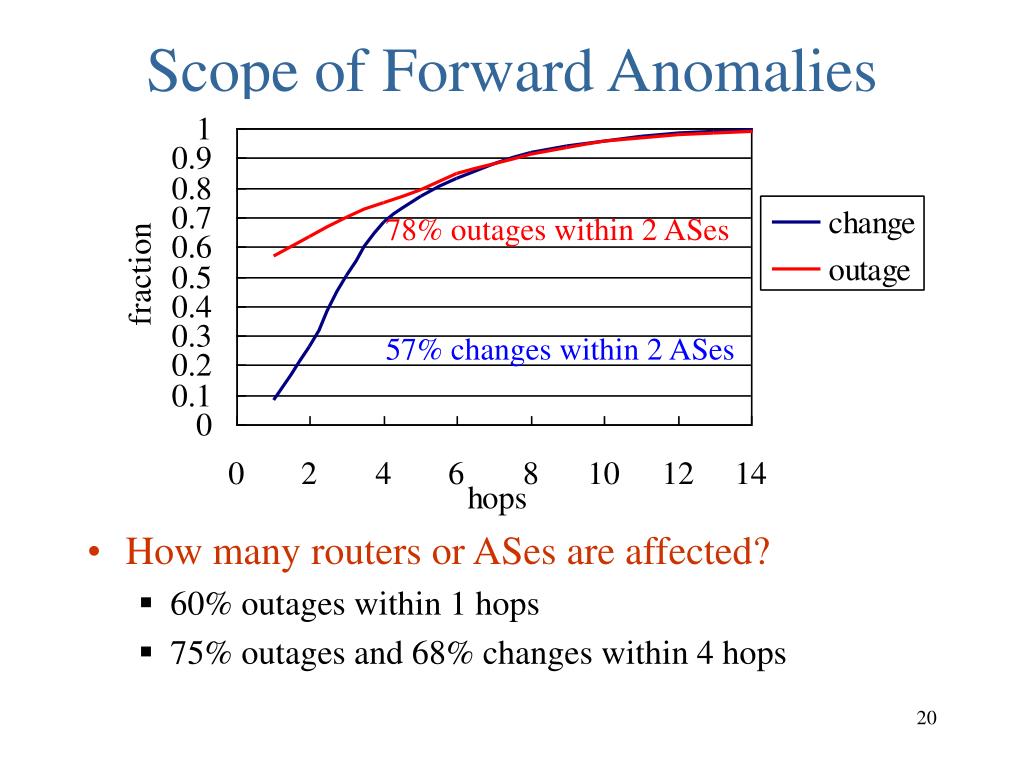 Scope of Forward Anomalies

1
0.9
0.8
0.7
0.6
0.5
0.4
0.3
0.2
0.1
0

fraction

78% outages within 2 ASes

57% changes within 2 ASes

change
outage

0 2 4 6 8 10 12 14
hops

• How many routers or ASes are affected?
 ▪ 60% outages within 1 hops
 ▪ 75% outages and 68% changes within 4 hops

20